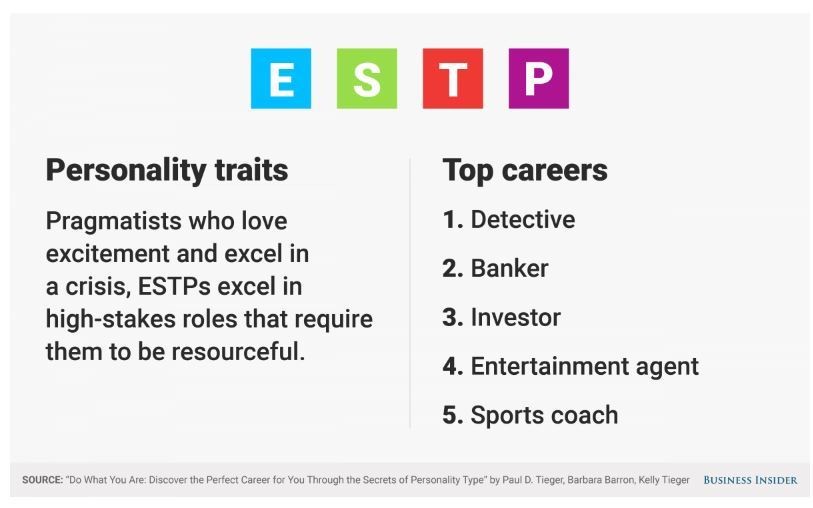 E S T P

Personality traits

Pragmatists who love excitement and excel in a crisis, ESTPs excel in high-stakes roles that require them to be resourceful.

Top careers

1. Detective
2. Banker
3. Investor
4. Entertainment agent
5. Sports coach

SOURCE: "Do What You Are: Discover the Perfect Career for You Through the Secrets of Personality Type" by Paul D. Tieger, Barbara Barron, Kelly Tieger BUSINESS INSIDER